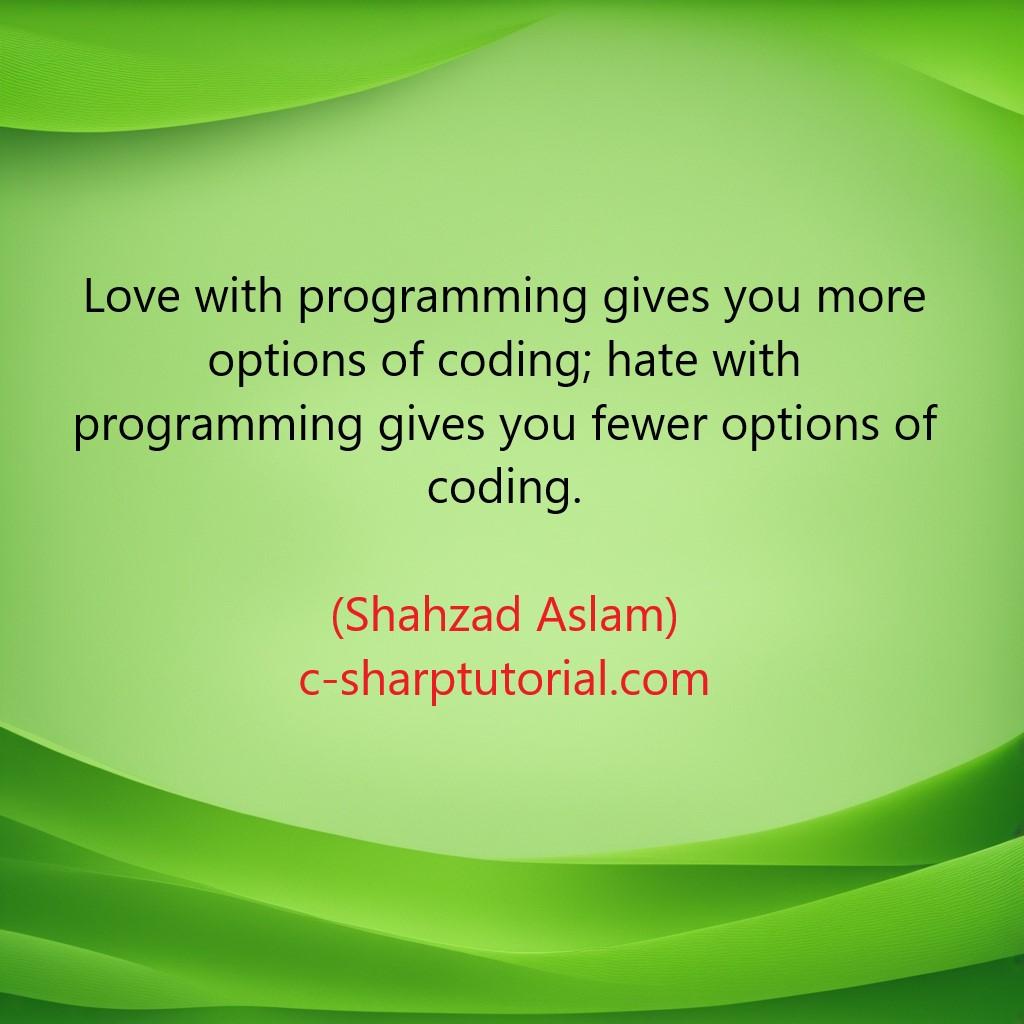 Love with programming gives you more options of coding; hate with programming gives you fewer options of coding.

(Shahzad Aslam)
c-sharptutorial.com